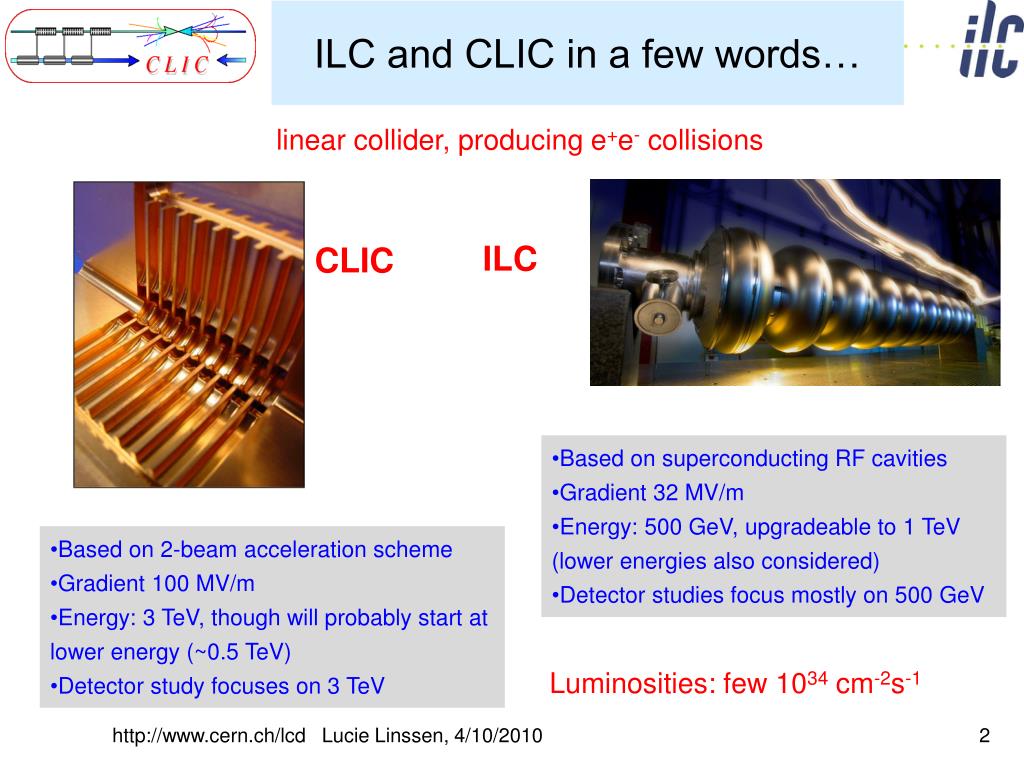 C L I C

ILC and CLIC in a few words…

ilc

linear collider, producing $e^+e^-$ collisions

CLIC

ILC

•Based on superconducting RF cavities
•Gradient 32 MV/m
•Energy: 500 GeV, upgradeable to 1 TeV (lower energies also considered)
•Detector studies focus mostly on 500 GeV

•Based on 2-beam acceleration scheme
•Gradient 100 MV/m
•Energy: 3 TeV, though will probably start at lower energy (~0.5 TeV)
•Detector study focuses on 3 TeV

Luminosities: few $10^{34}$ $cm^{-2}s^{-1}$

http://www.cern.ch/lcd Lucie Linssen, 4/10/2010

2